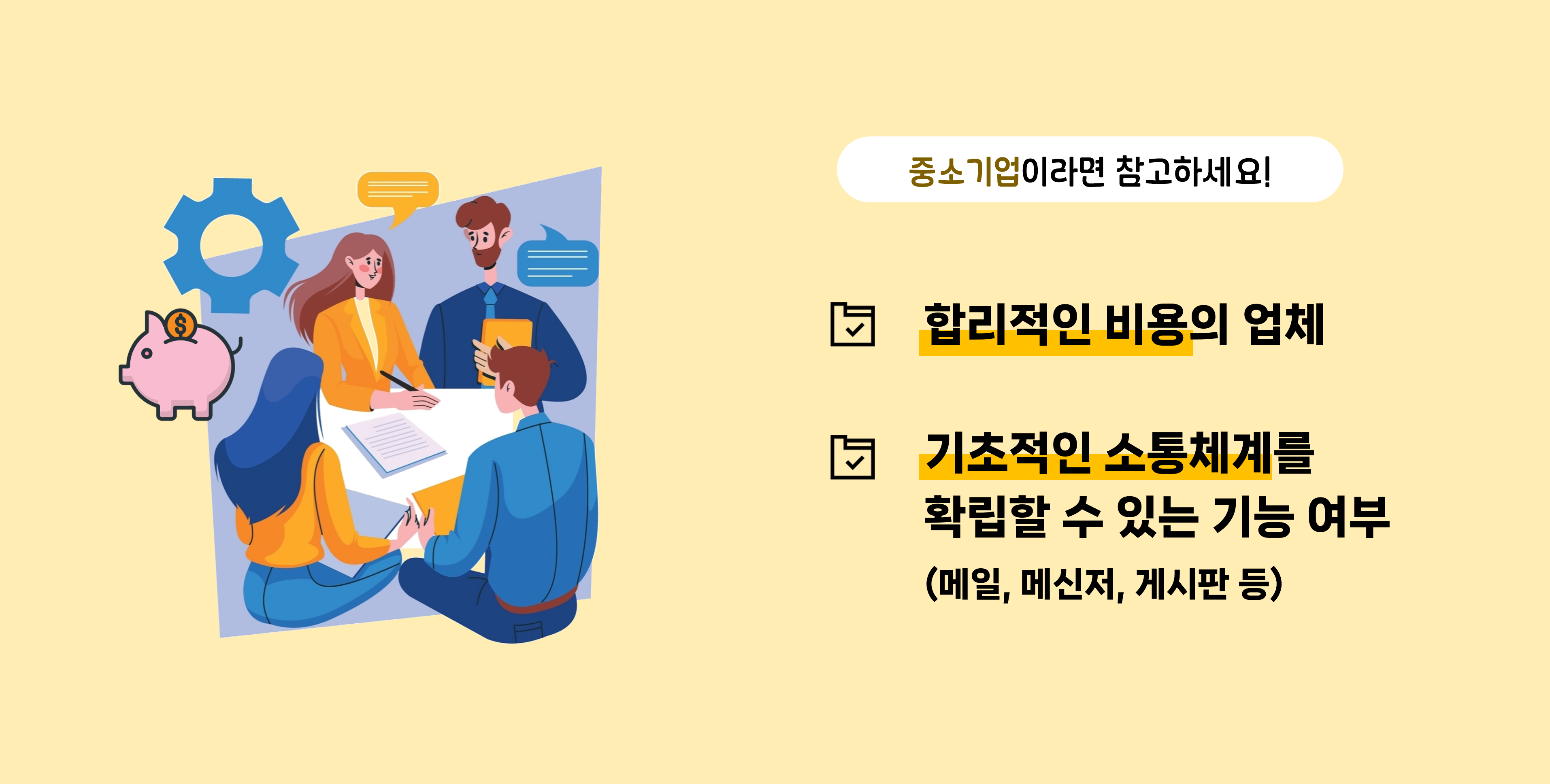 중소기업이라면 참고하세요!

합리적인 비용의 업체

기초적인 소통체계를 확립할 수 있는 기능 여부

(메일, 메신저, 게시판 등)